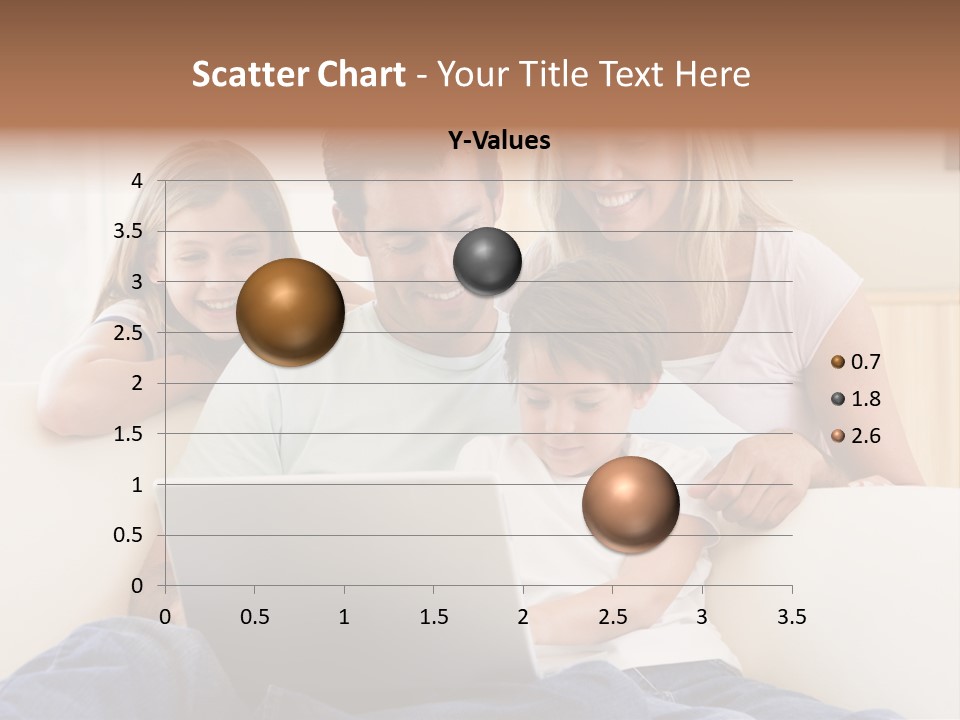 Scatter Chart - Your Title Text Here

Y-Values

4
3.5
3
2.5
2
1.5
1
0.5
0

0 0.5 1 1.5 2 2.5 3 3.5

0.7
1.8
2.6